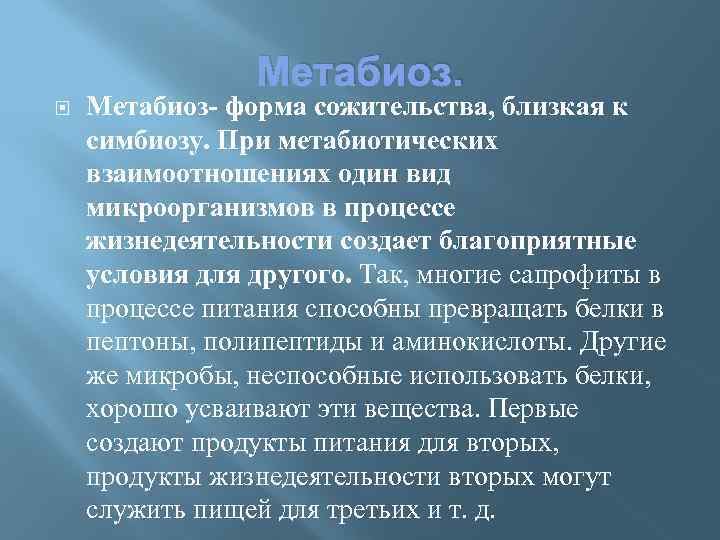 Метабиоз.

Метабиоз- форма сожительства, близкая к симбиозу. При метабиотических взаимоотношениях один вид микроорганизмов в процессе жизнедеятельности создает благоприятные условия для другого. Так, многие сапрофиты в процессе питания способны превращать белки в пептоны, полипептиды и аминокислоты. Другие же микробы, неспособные использовать белки, хорошо усваивают эти вещества. Первые создают продукты питания для вторых, продукты жизнедеятельности вторых могут служить пищей для третьих и т. д.